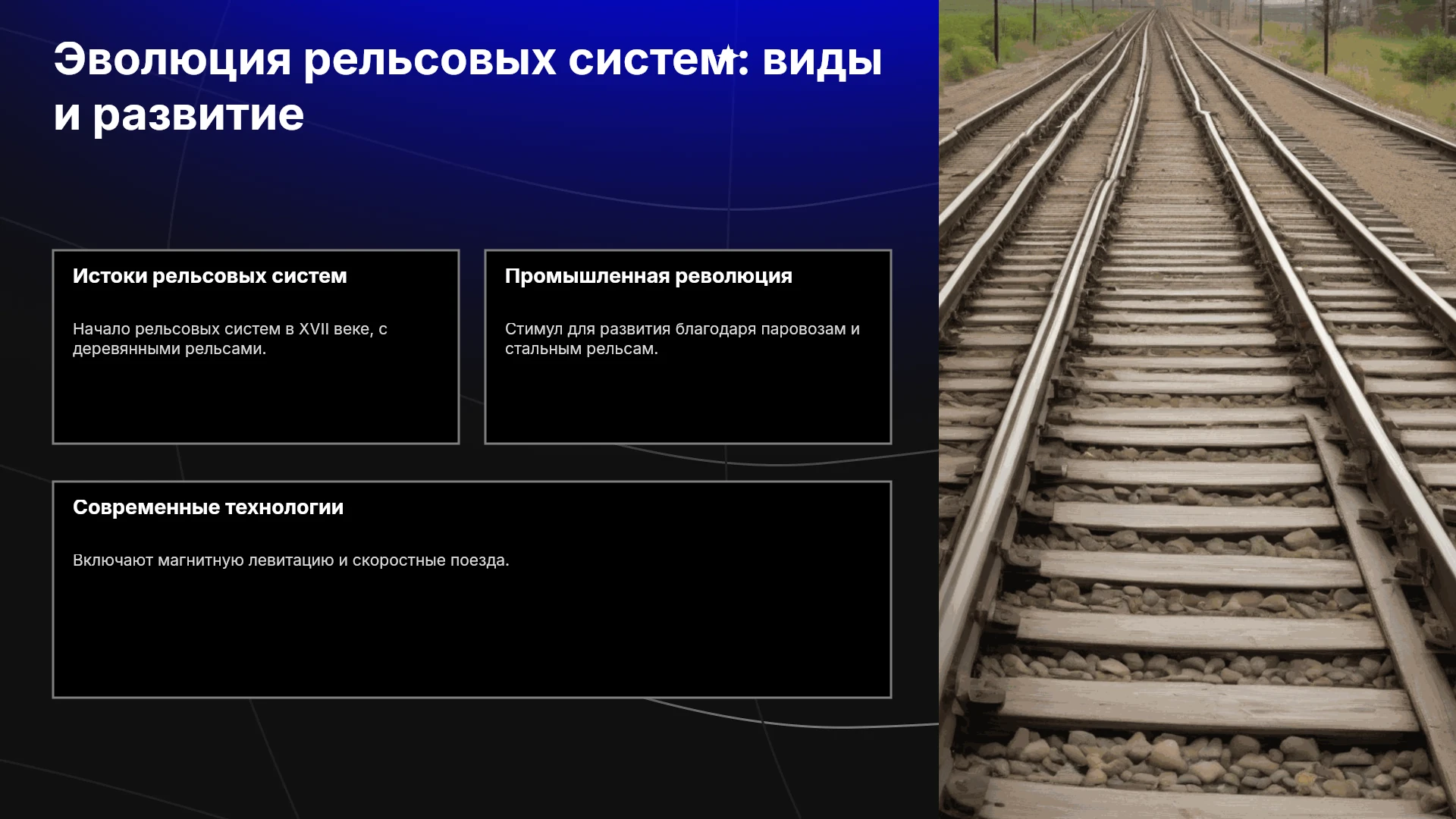 Эволюция рельсовых систем: виды и развитие

Истоки рельсовых систем

Начало рельсовых систем в XVII веке, с деревянными рельсами.

Промышленная революция

Стимул для развития благодаря паровозам и стальным рельсам.

Современные технологии

Включают магнитную левитацию и скоростные поезда.